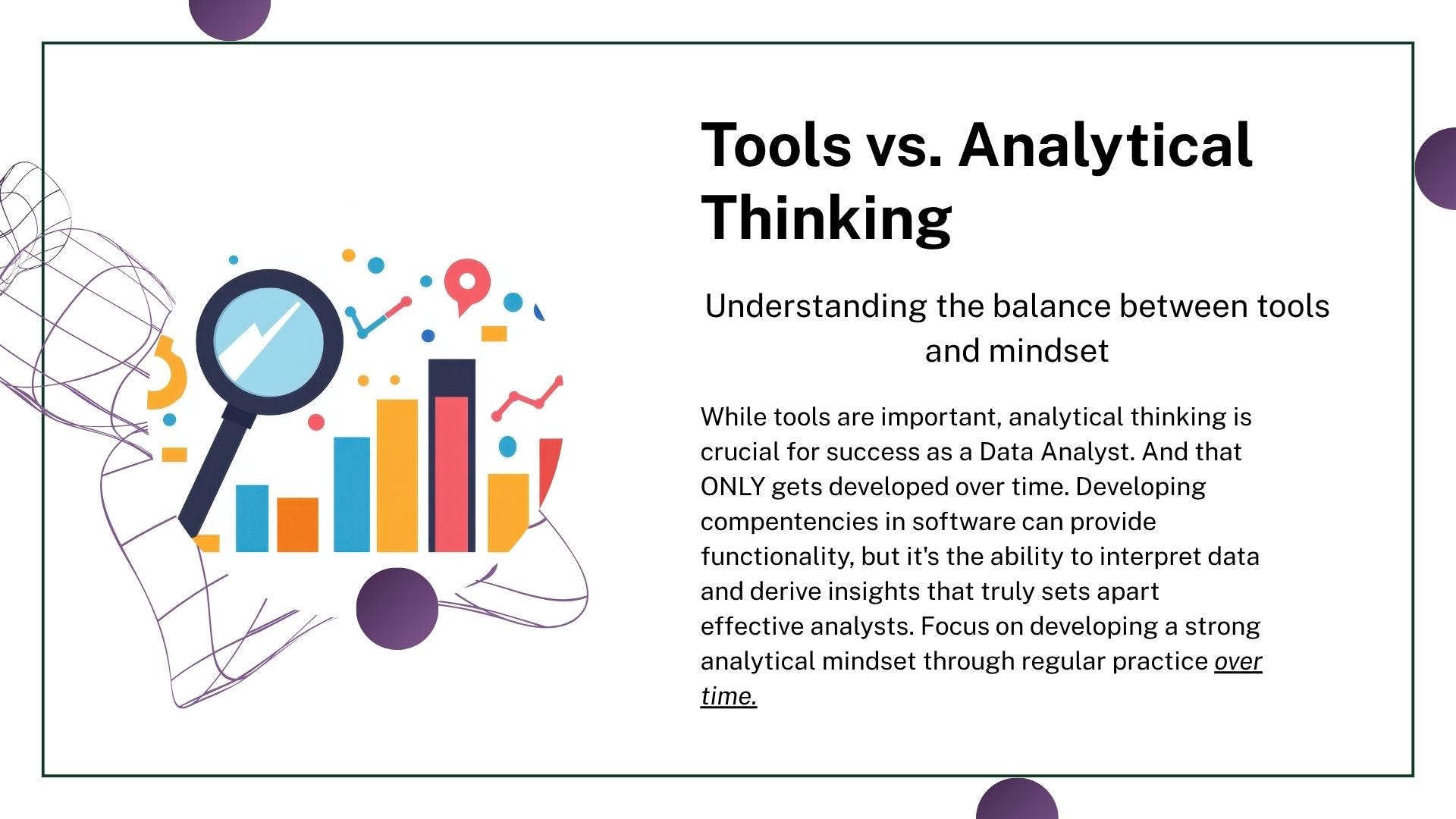 Tools vs. Analytical Thinking

Understanding the balance between tools and mindset

While tools are important, analytical thinking is crucial for success as a Data Analyst. And that ONLY gets developed over time. Developing compentencies in software can provide functionality, but it's the ability to interpret data and derive insights that truly sets apart effective analysts. Focus on developing a strong analytical mindset through regular practice over time.